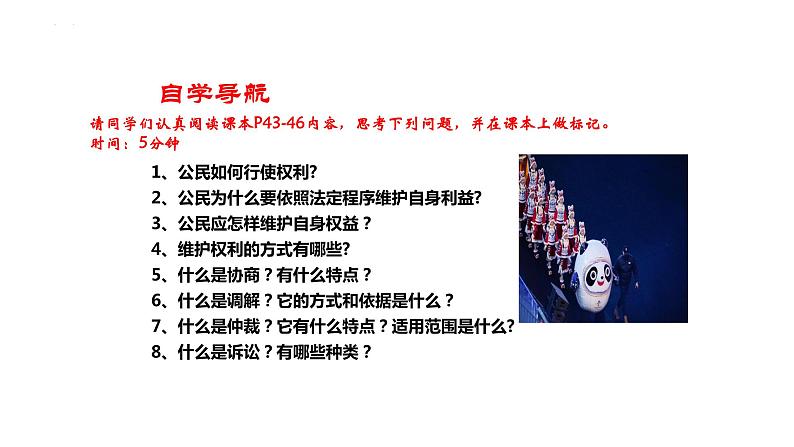 自学导航

请同学们认真阅读课本P43-46内容，思考下列问题，并在课本上做标记。
时间：5分钟

1、公民如何行使权利?
2、公民为什么要依照法定程序维护自身利益?
3、公民应怎样维护自身权益？
4、维护权利的方式有哪些?
5、什么是协商？有什么特点？
6、什么是调解？它的方式和依据是什么？
7、什么是仲裁？它有什么特点？适用范围是什么?
8、什么是诉讼？有哪些种类？